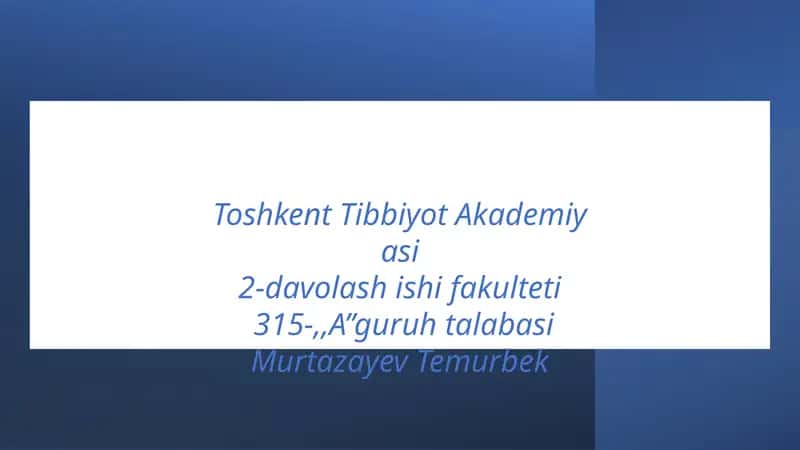 Toshkent Tibbiyot Akademiy
asi
2-davolash ishi fakulteti
315-,,A”guruh talabasi
Murtazayev Temurbek